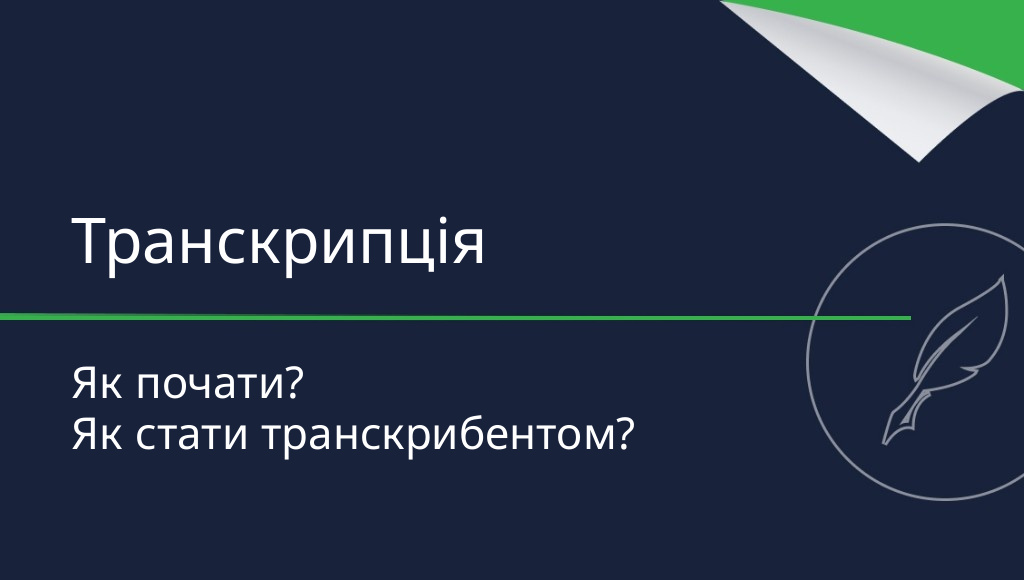 Транскрипція

Як почати?
Як стати транскрибентом?